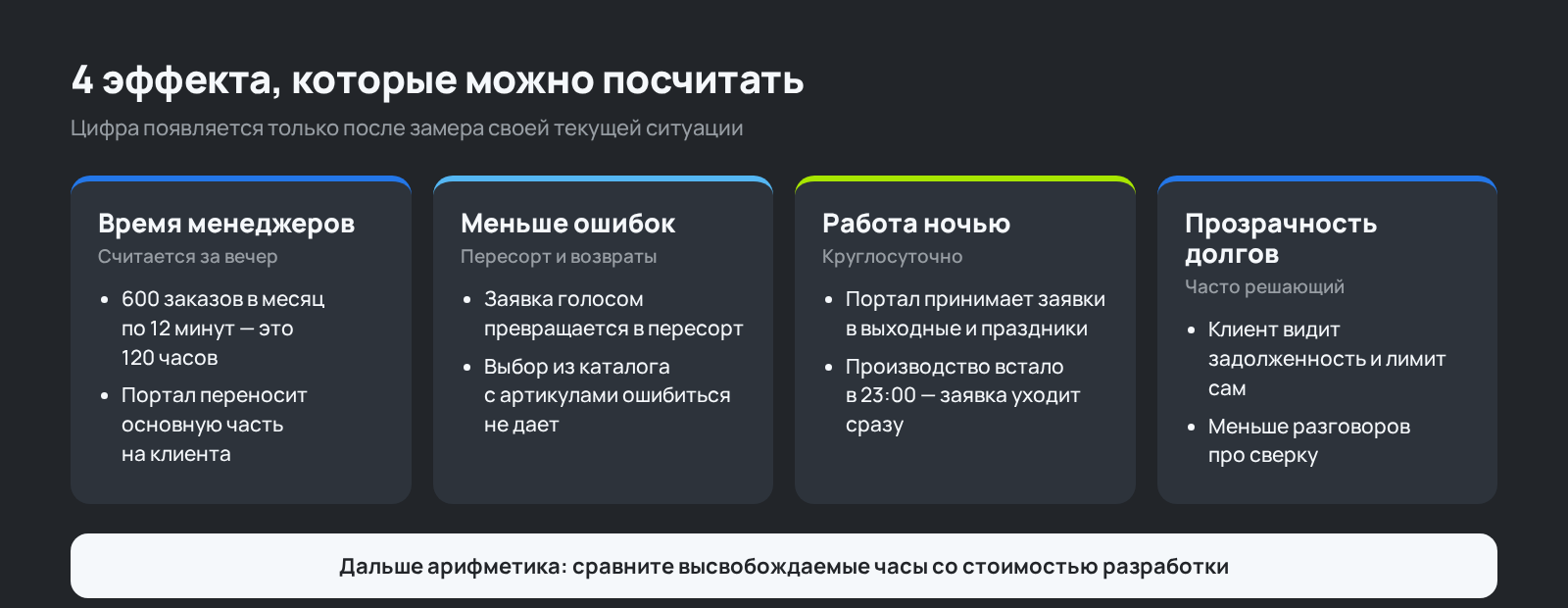 4 эффекта, которые можно посчитать

Цифра появляется только после замера своей текущей ситуации

Время менеджеров

Считается за вечер

- 600 заказов в месяц по 12 минут — это 120 часов
- Портал переносит основную часть на клиента

Меньше ошибок

Пересорт и возвраты

- Заявка голосом превращается в пересорт
- Выбор из каталога с артикулами ошибиться не дает

Работа ночью

Круглосуточно

- Портал принимает заявки в выходные и праздники
- Производство встало в 23:00 — заявка уходит сразу

Прозрачность долгов

Часто решающий

- Клиент видит задолженность и лимит сам
- Меньше разговоров про сверку

Дальше арифметика: сравните высвобождаемые часы со стоимостью разработки